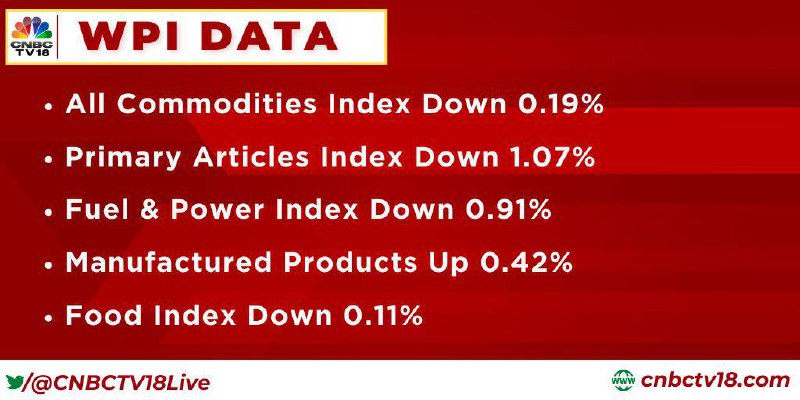 CNBC TV18

WPI DATA

• All Commodities Index Down 0.19%

• Primary Articles Index Down 1.07%

• Fuel & Power Index Down 0.91%

• Manufactured Products Up 0.42%

• Food Index Down 0.11%

/@CNBCTV18Live

www cnbctv18.com